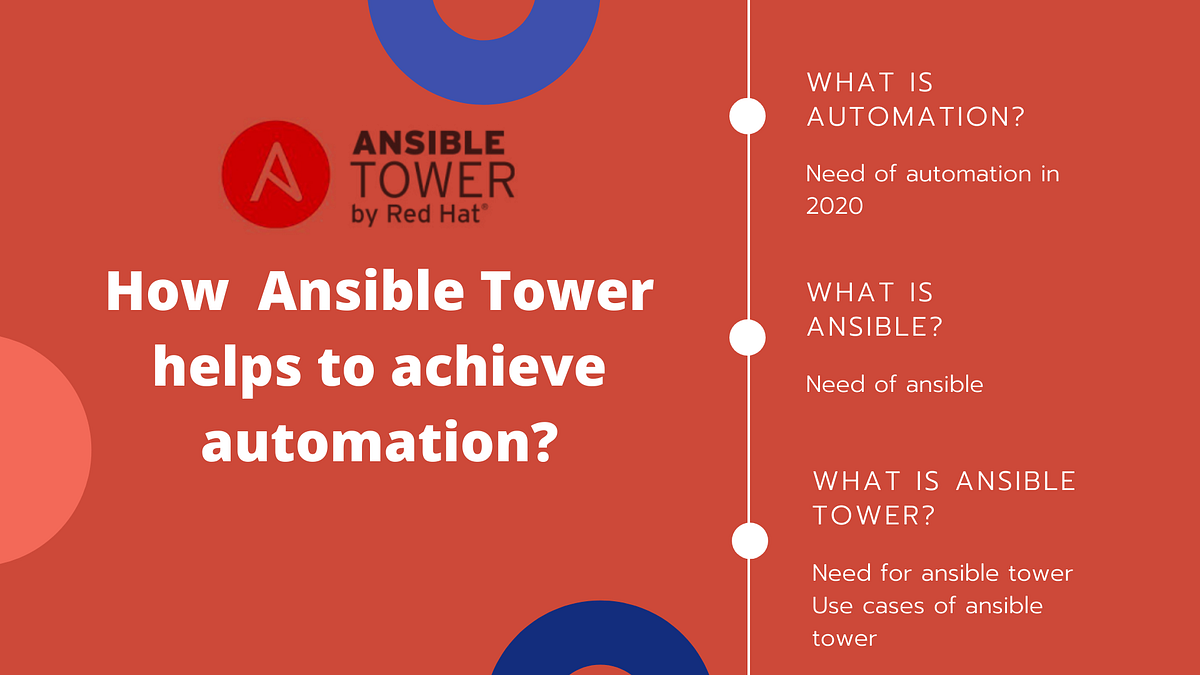 ANSIBLE TOWER by Red Hat®

How Ansible Tower helps to achieve automation?

WHAT IS AUTOMATION?

Need of automation in 2020

WHAT IS ANSIBLE?

Need of ansible

WHAT IS ANSIBLE TOWER?

Need for ansible tower
Use cases of ansible tower